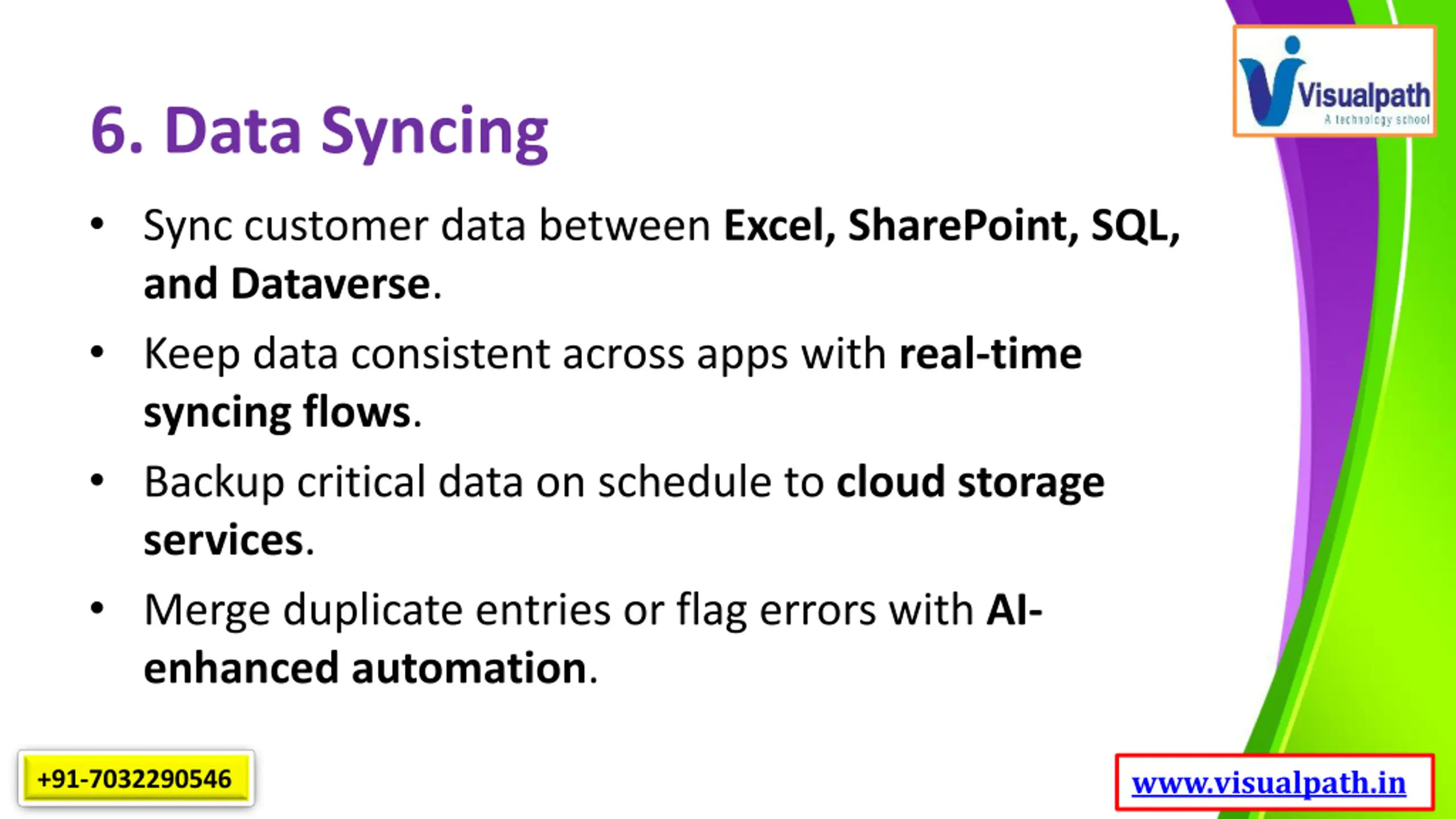 Visualpath
A technology school

6. Data Syncing

• Sync customer data between Excel, SharePoint, SQL, and Dataverse.

• Keep data consistent across apps with real-time syncing flows.

• Backup critical data on schedule to cloud storage services.

• Merge duplicate entries or flag errors with AI-enhanced automation.

+91-7032290546

www.visualpath.in